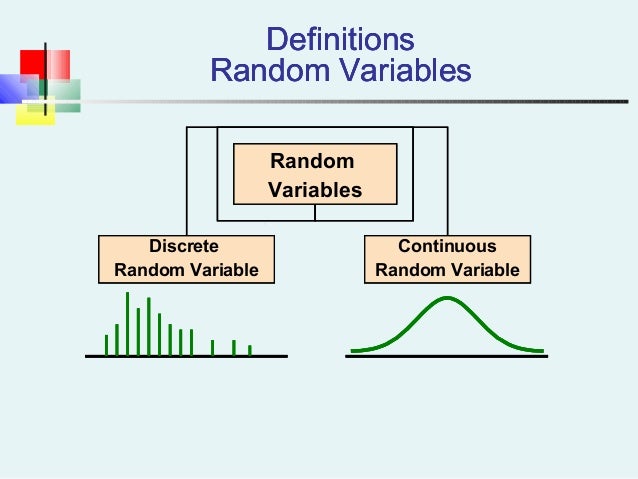 Definitions
Random Variables

Random Variables

Discrete Random Variable

Continuous Random Variable